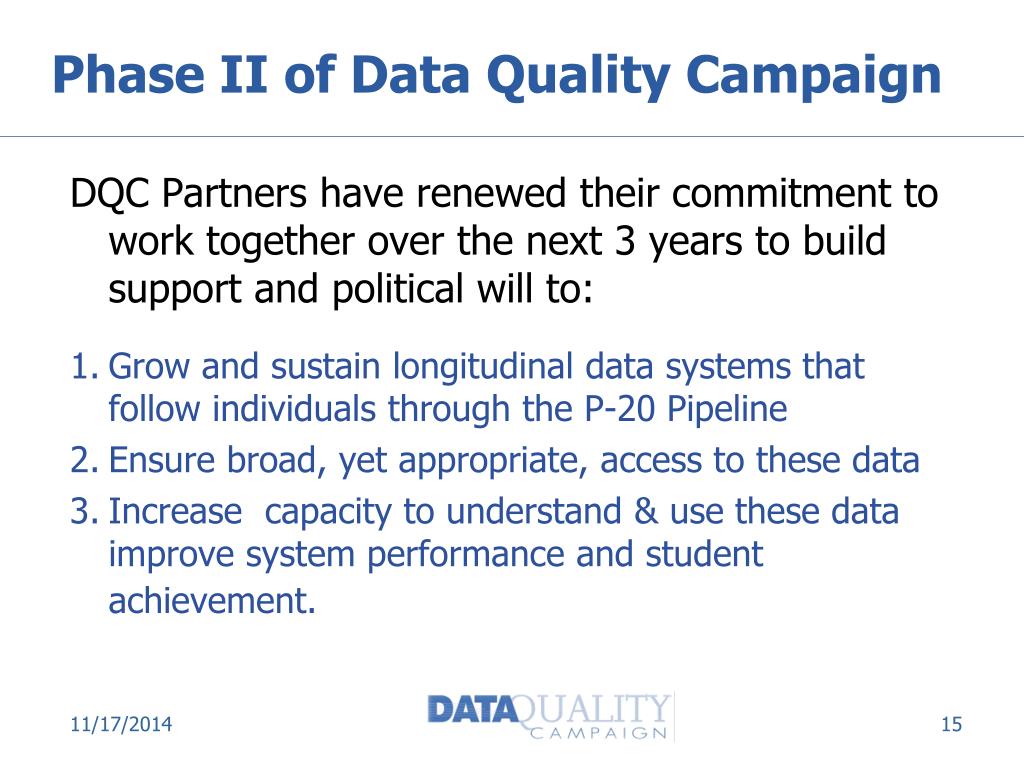 Phase II of Data Quality Campaign

DQC Partners have renewed their commitment to work together over the next 3 years to build support and political will to:

1. Grow and sustain longitudinal data systems that follow individuals through the P-20 Pipeline
2. Ensure broad, yet appropriate, access to these data
3. Increase capacity to understand & use these data improve system performance and student achievement.

11/17/2014

DATAQUALITY CAMPAIGN

15